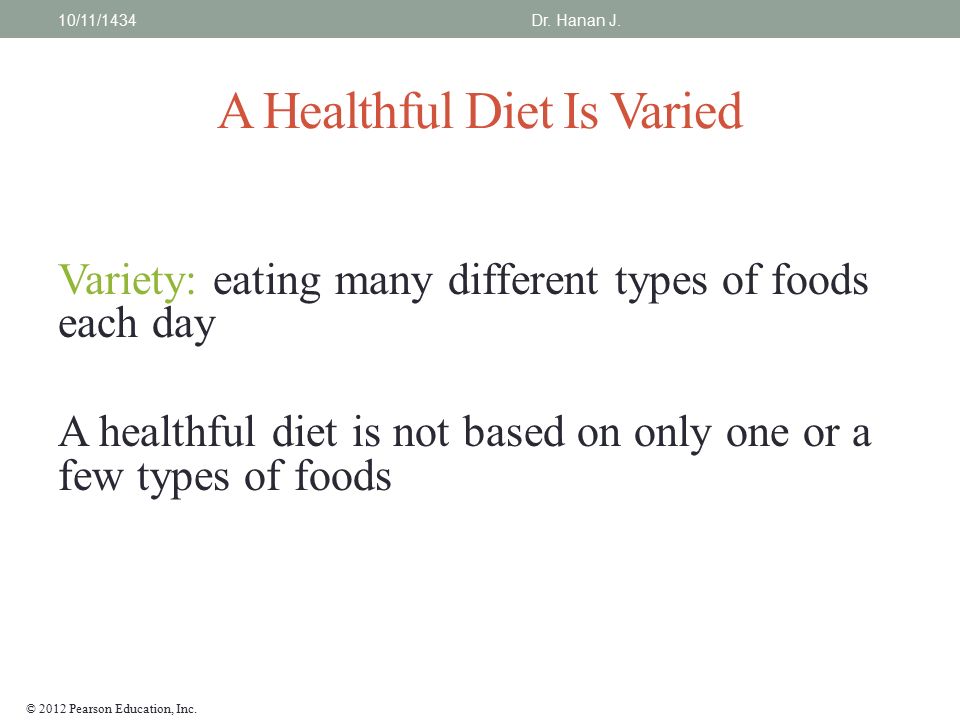 10/11/1434 Dr. Hanan J.

A Healthful Diet Is Varied

Variety: eating many different types of foods each day

A healthful diet is not based on only one or a few types of foods

© 2012 Pearson Education, Inc.